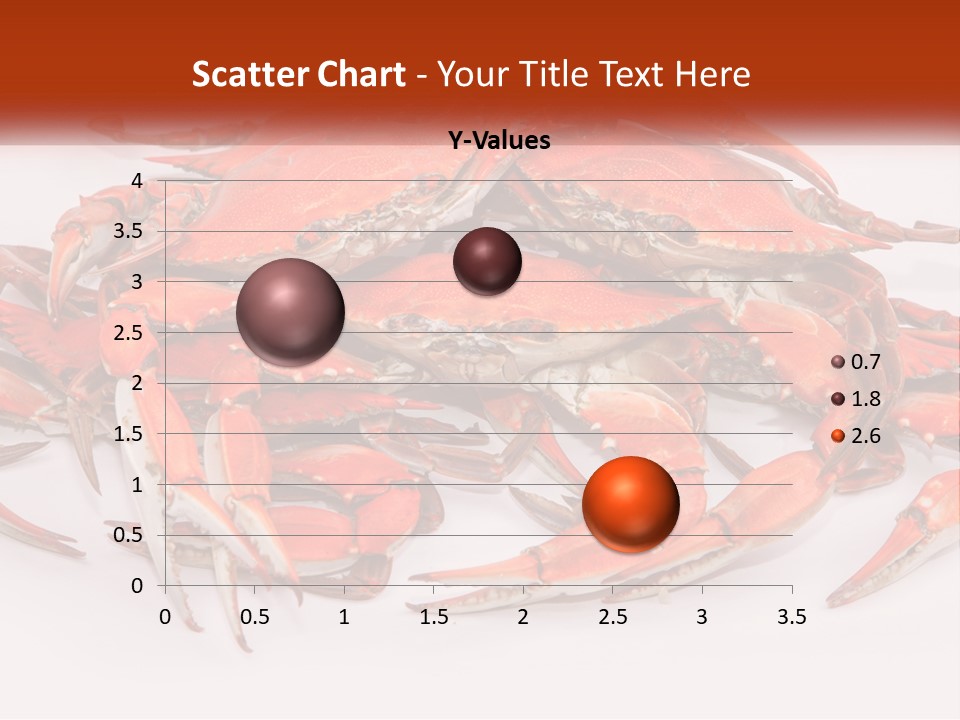 Scatter Chart - Your Title Text Here

Y-Values

4
3.5
3
2.5
2
1.5
1
0.5
0

0 0.5 1 1.5 2 2.5 3 3.5

0.7
1.8
2.6